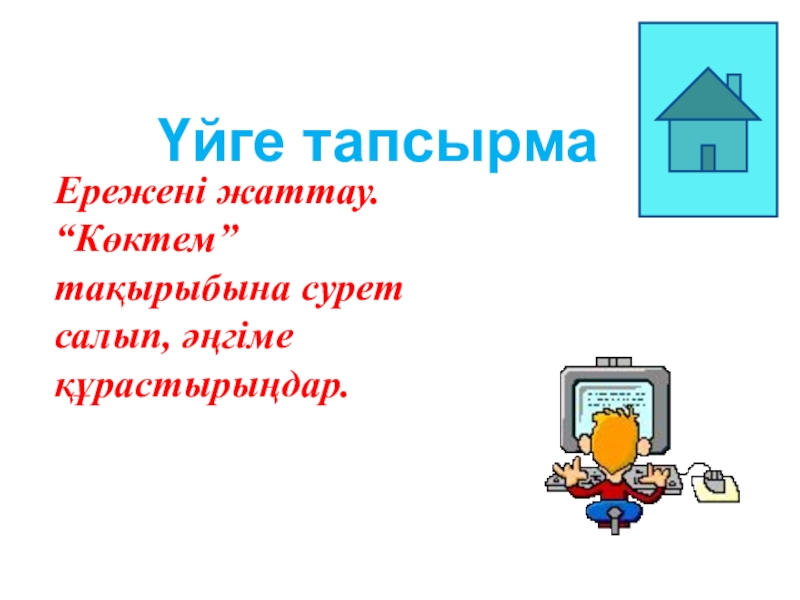 Үйге тапсырма

Ережені жаттау. “Көктем” тақырыбына сурет салып, әңгіме құрастырыңдар.